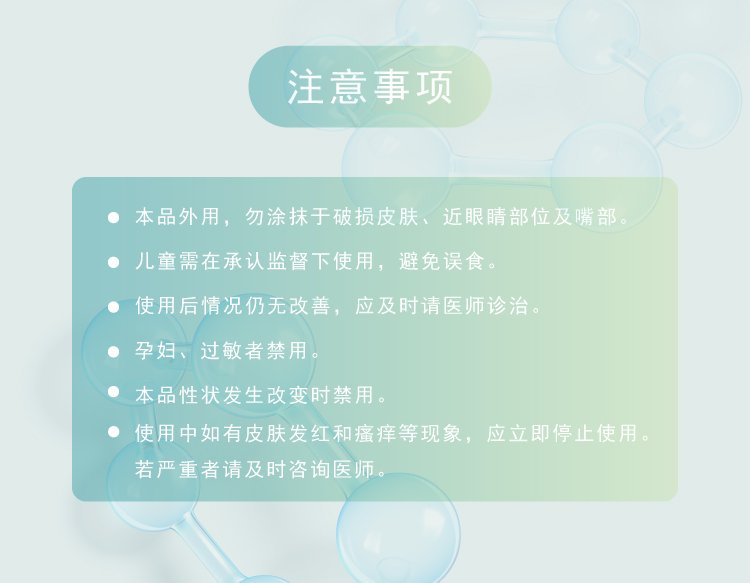 注意事项

● 本品外用，勿涂抹于破损皮肤、近眼睛部位及嘴部。

● 儿童需在承认监督下使用，避免误食。

● 使用后情况仍无改善，应及时请医师诊治。

● 孕妇、过敏者禁用。

● 本品性状发生改变时禁用。

● 使用中如有皮肤发红和瘙痒等现象，应立即停止使用。若严重者请及时咨询医师。